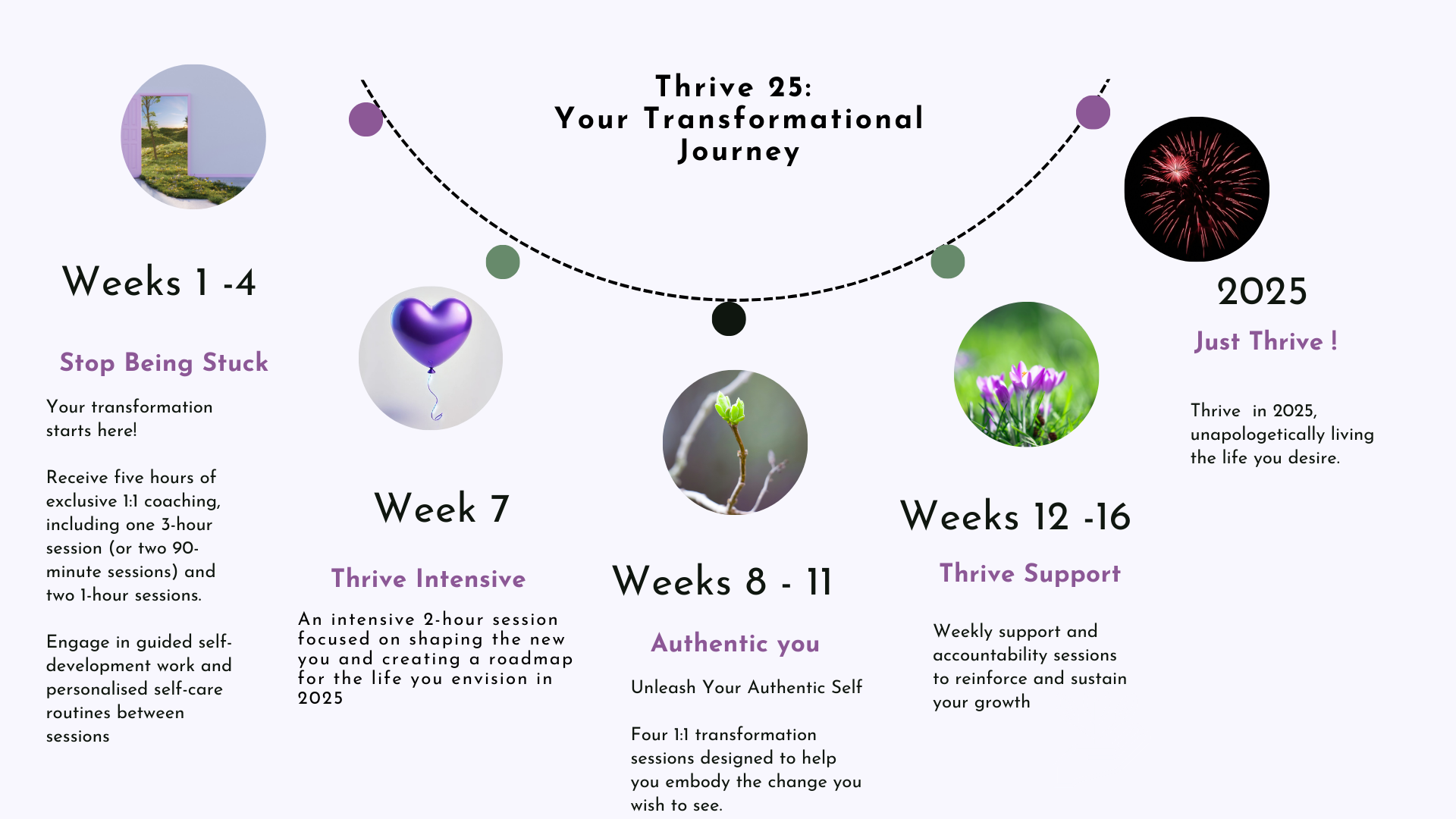 Thrive 25:
Your Transformational Journey

Weeks 1 -4

Stop Being Stuck

Your transformation starts here!

Receive five hours of exclusive 1:1 coaching, including one 3-hour session (or two 90-minute sessions) and two 1-hour sessions.

Engage in guided self-development work and personalised self-care routines between sessions

Week 7

Thrive Intensive

An intensive 2-hour session focused on shaping the new you and creating a roadmap for the life you envision in 2025

Weeks 8 - 11

Authentic you

Unleash Your Authentic Self

Four 1:1 transformation sessions designed to help you embody the change you wish to see.

Weeks 12 -16

Thrive Support

Weekly support and accountability sessions to reinforce and sustain your growth

2025

Just Thrive !

Thrive in 2025, unapologetically living the life you desire.